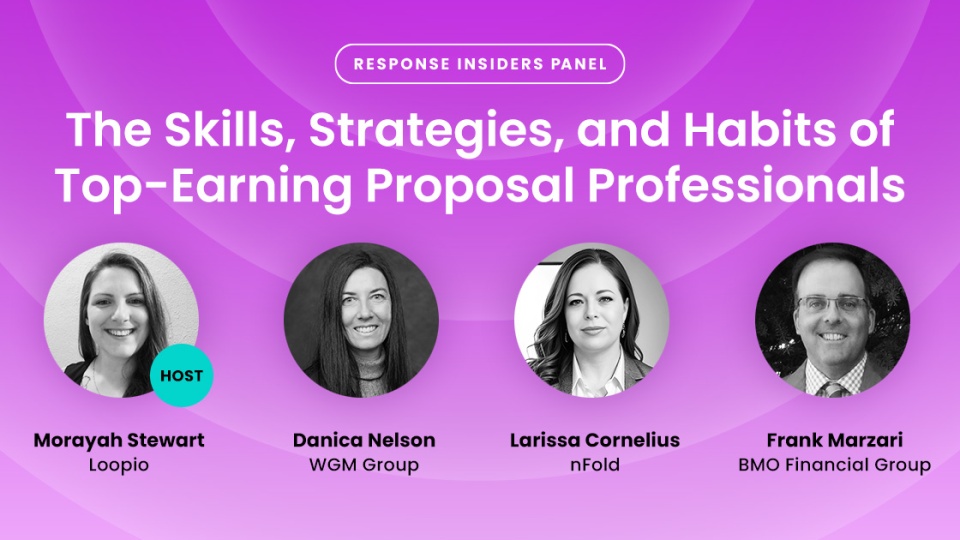 RESPONSE INSIDERS PANEL

The Skills, Strategies, and Habits of Top-Earning Proposal Professionals

HOST

Morayah Stewart
Loopio

Danica Nelson
WGM Group

Larissa Cornelius
nFold

Frank Marzari
BMO Financial Group